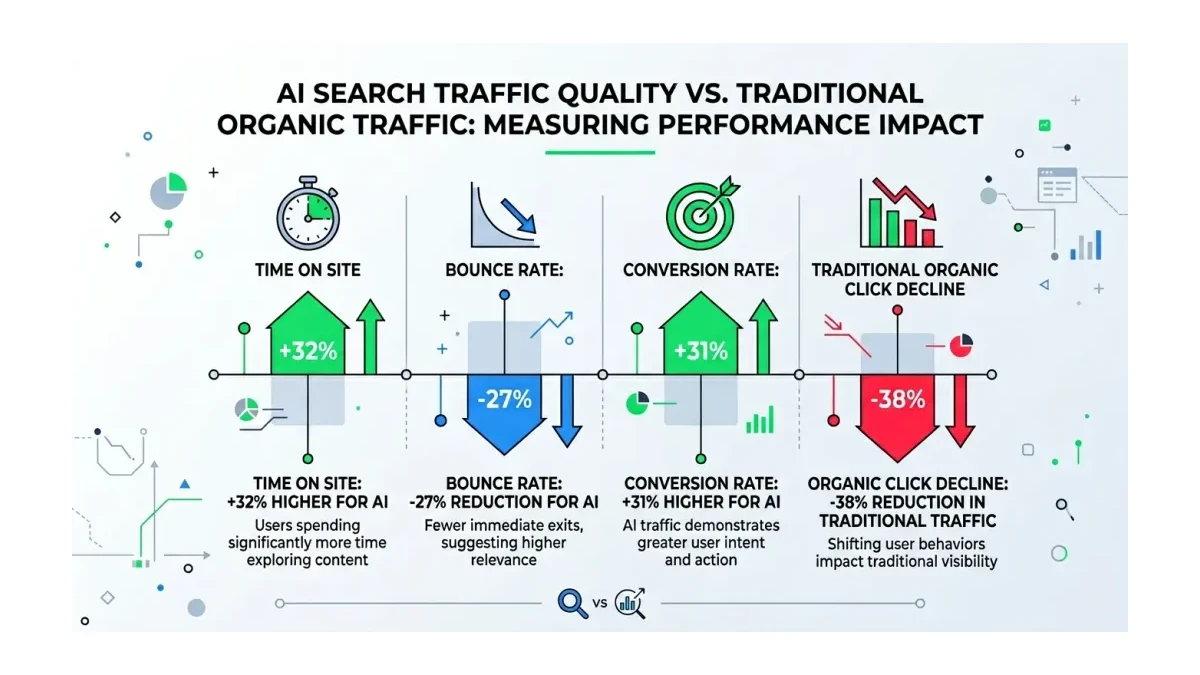 AI SEARCH TRAFFIC QUALITY VS. TRADITIONAL ORGANIC TRAFFIC: MEASURING PERFORMANCE IMPACT

TIME ON SITE

+32%

TIME ON SITE: +32% HIGHER FOR AI

Users spending significantly more time exploring content

BOUNCE RATE:

-27%

BOUNCE RATE: -27% REDUCTION FOR AI

Fewer immediate exits, suggesting higher relevance

CONVERSION RATE:

+31%

CONVERSION RATE: +31% HIGHER FOR AI

AI traffic demonstrates greater user intent and action

TRADITIONAL ORGANIC CLICK DECLINE

-38%

ORGANIC CLICK DECLINE: -38% REDUCTION IN TRADITIONAL TRAFFIC

Shifting user behaviors impact traditional visibility

vs